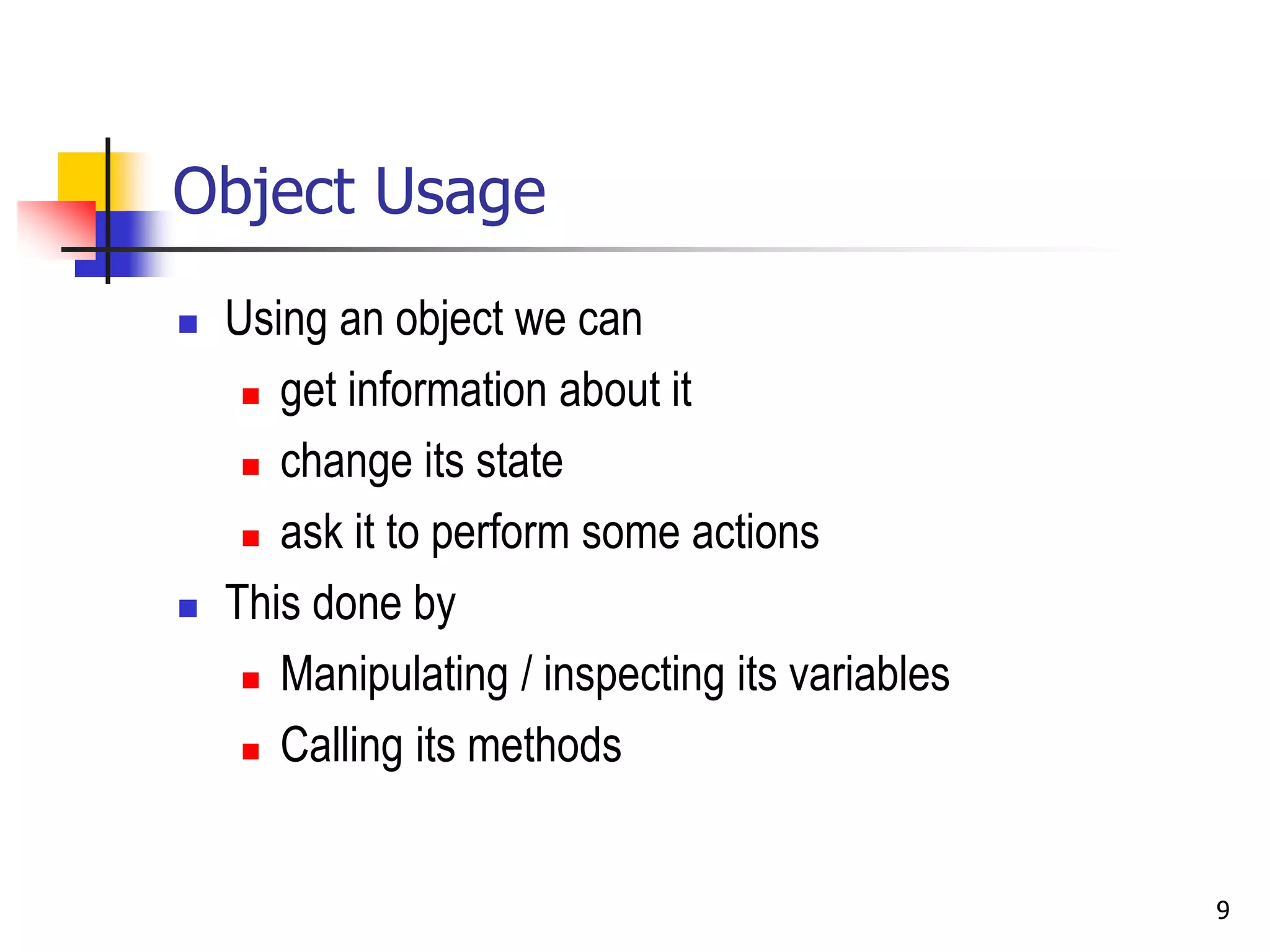 Object Usage

- Using an object we can
  - get information about it
  - change its state
  - ask it to perform some actions
- This done by
  - Manipulating / inspecting its variables
  - Calling its methods

9